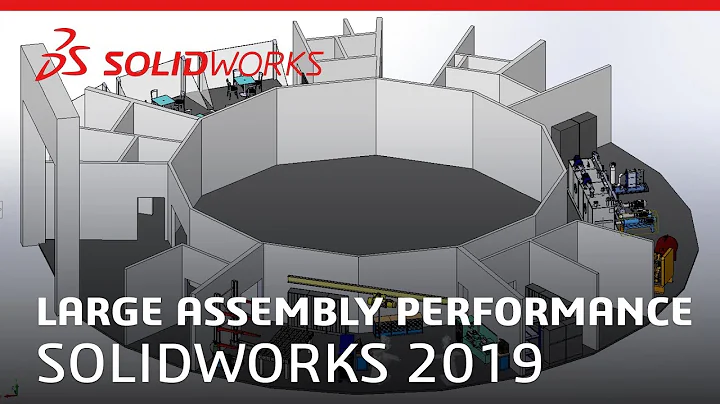 3DS SOLIDWORKS

LARGE ASSEMBLY PERFORMANCE
SOLIDWORKS 2019